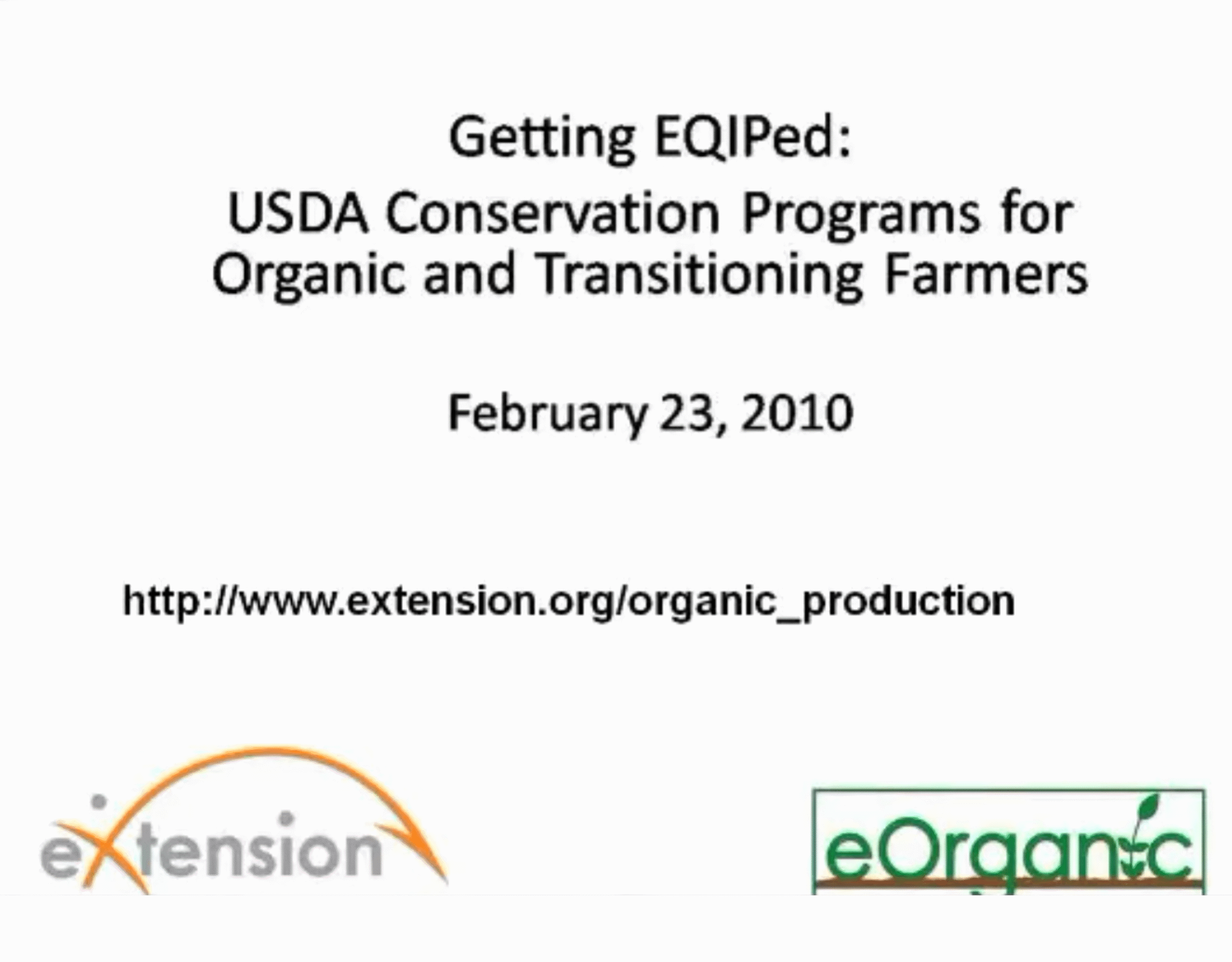 Getting EQIPed:
USDA Conservation Programs for Organic and Transitioning Farmers

February 23, 2010

http://www.extension.org/organic_production

eXtension

eOrganic